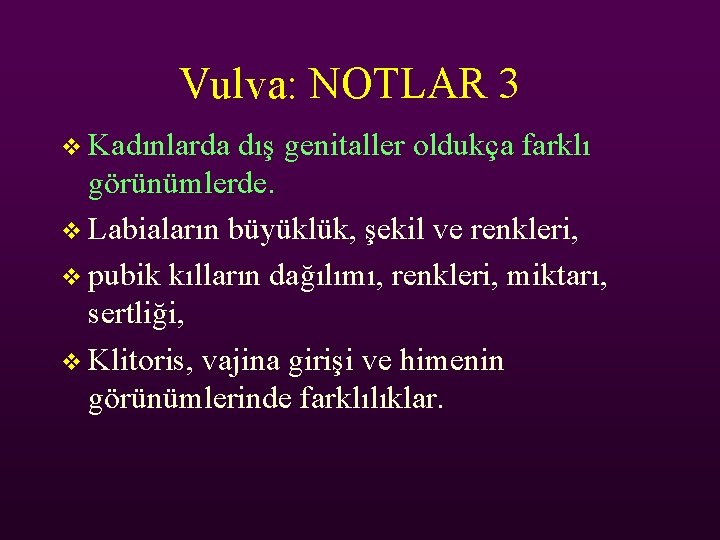 Vulva: NOTLAR 3

❖ Kadınlarda dış genitaller oldukça farklı görünümlerde.

❖ Labiaların büyüklük, şekil ve renkleri,

❖ pubik kılların dağılımı, renkleri, miktarı, sertliği,

❖ Klitoris, vajina girişi ve himenin görünümlerinde farklılıklar.